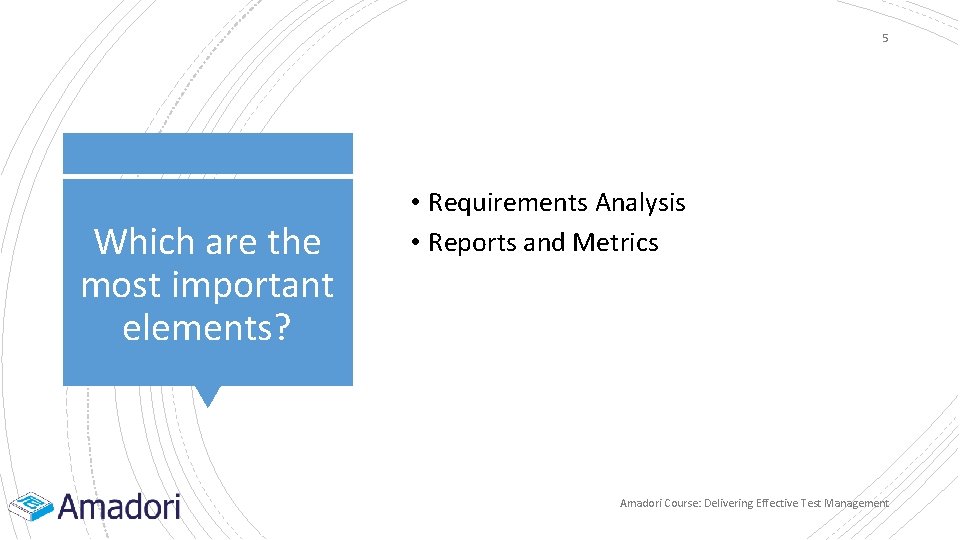 5

Which are the most important elements?

• Requirements Analysis
• Reports and Metrics

Amadori

Amadori Course: Delivering Effective Test Management